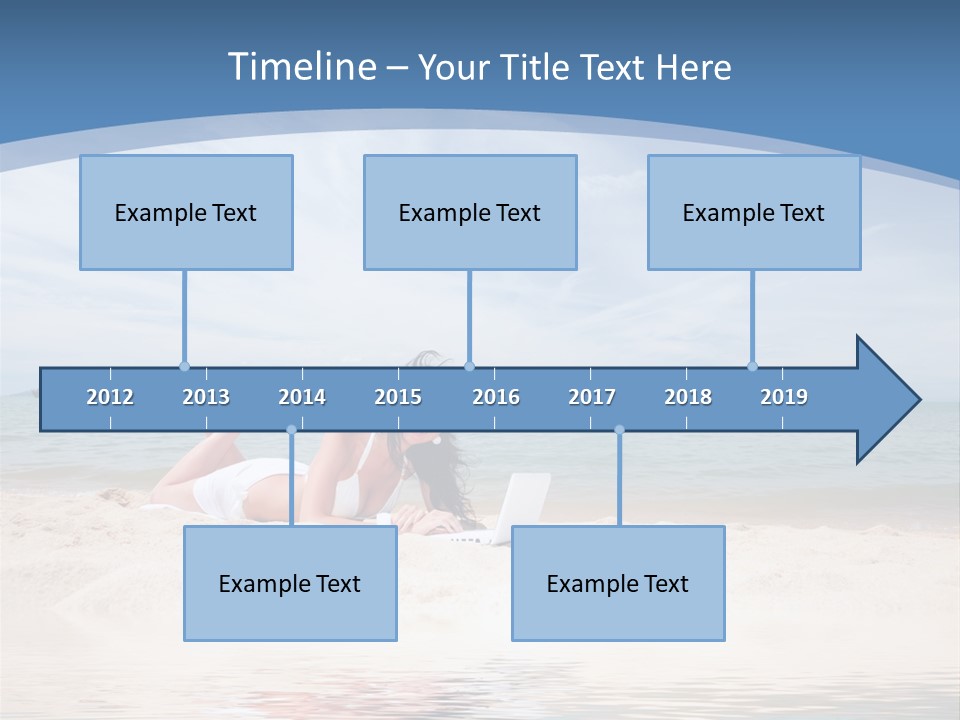 Timeline – Your Title Text Here

Example Text

Example Text

Example Text

2012 2013 2014 2015 2016 2017 2018 2019

Example Text

Example Text